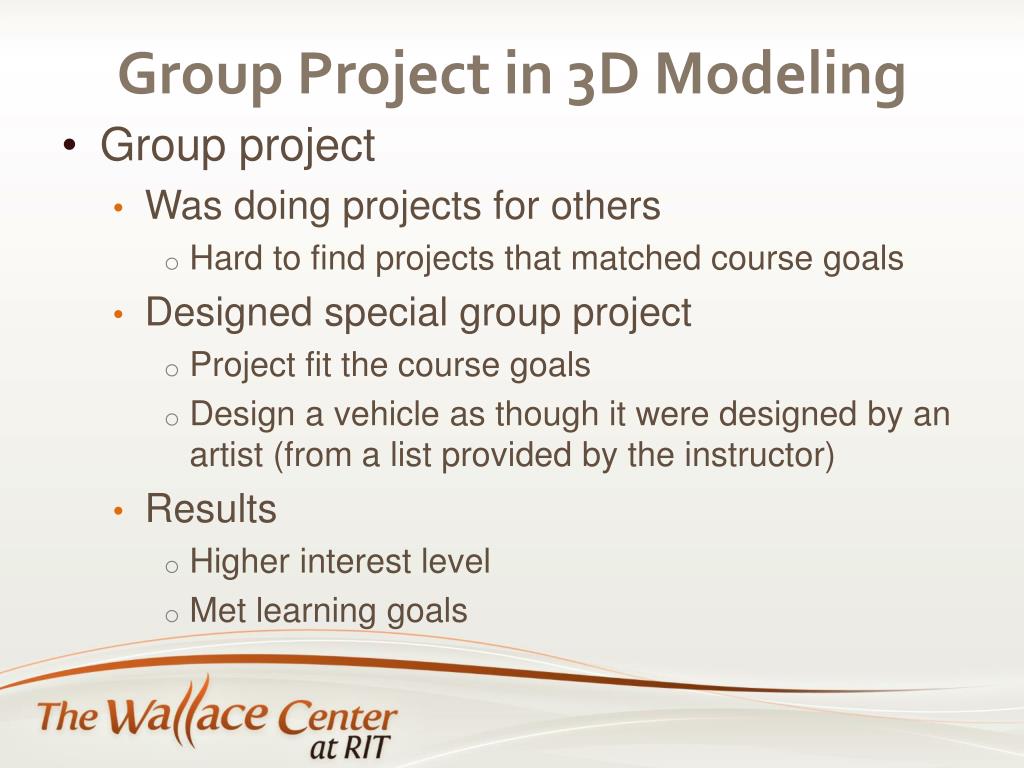 Group Project in 3D Modeling

• Group project
  • Was doing projects for others
    o Hard to find projects that matched course goals
  • Designed special group project
    o Project fit the course goals
    o Design a vehicle as though it were designed by an artist (from a list provided by the instructor)
  • Results
    o Higher interest level
    o Met learning goals

The Wallace Center at RIT